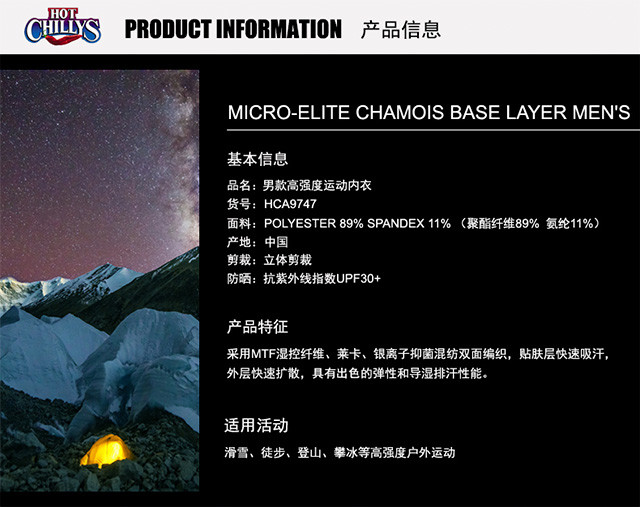 HOT CHILLYS

PRODUCT INFORMATION 产品信息

MICRO-ELITE CHAMOIS BASE LAYER MEN'S

基本信息

品名：男款高强度运动内衣
货号：HCA9747
面料：POLYESTER 89% SPANDEX 11% （聚酯纤维89% 氨纶11%）
产地：中国
剪裁：立体剪裁
防晒：抗紫外线指数UPF30+

产品特征

采用MTF湿控纤维、莱卡、银离子抑菌混纺双面编织，贴肤层快速吸汗，外层快速扩散，具有出色的弹性和导湿排汗性能。

适用活动

滑雪、徒步、登山、攀冰等高强度户外运动